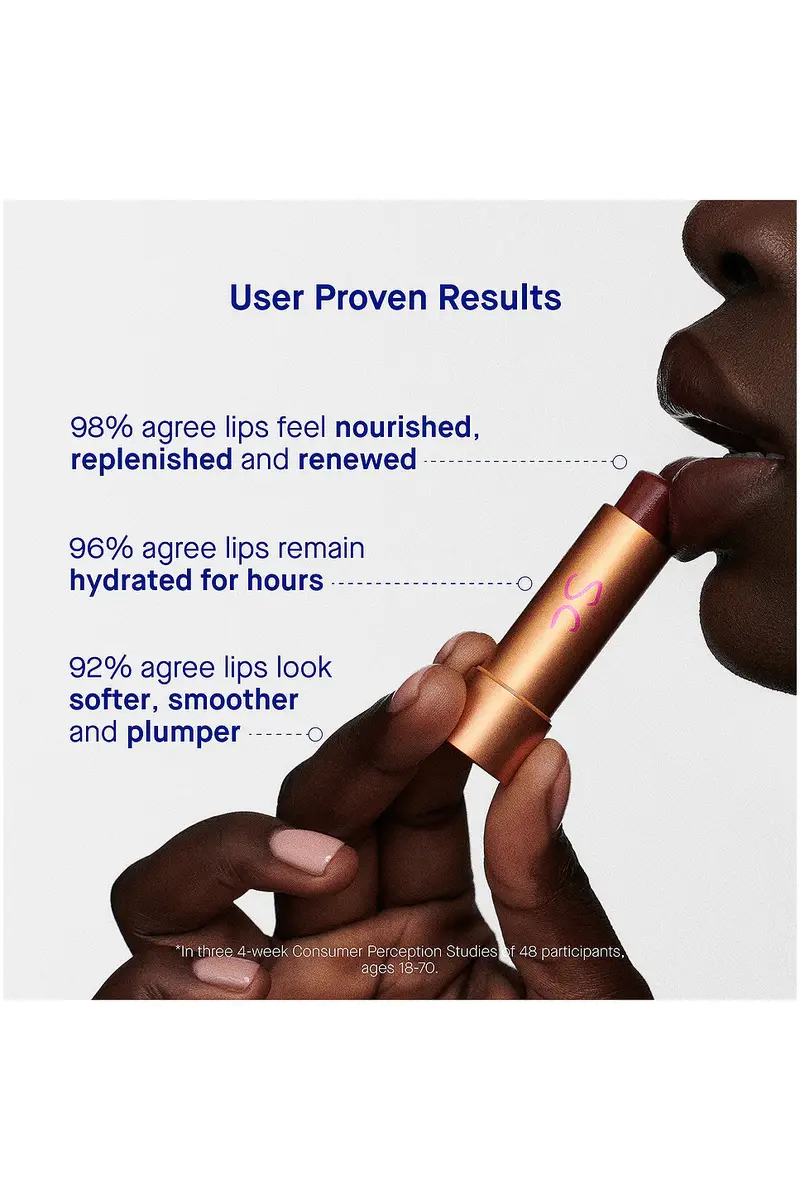 User Proven Results

98% agree lips feel nourished, replenished and renewed

96% agree lips remain hydrated for hours

92% agree lips look softer, smoother and plumper

*In three 4-week Consumer Perception Studies of 48 participants, ages 18-70.